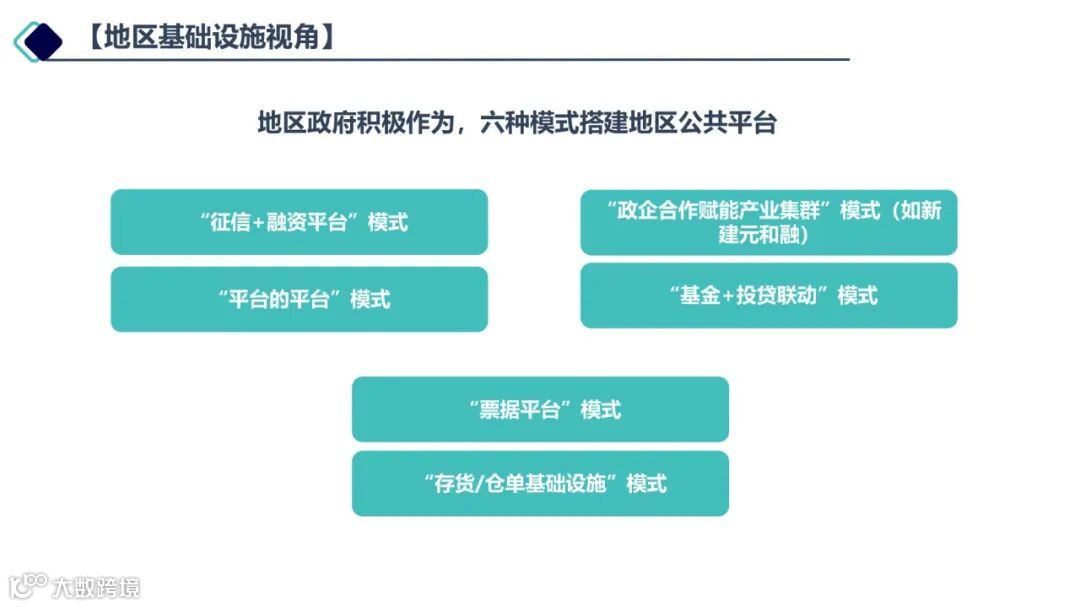 【地区基础设施视角】

地区政府积极作为，六种模式搭建地区公共平台

“征信+融资平台”模式

“平台的平台”模式

“政企合作赋能产业集群”模式（如新建元和融）

“基金+投贷联动”模式

“票据平台”模式

“存货/仓单基础设施”模式

大数跨境